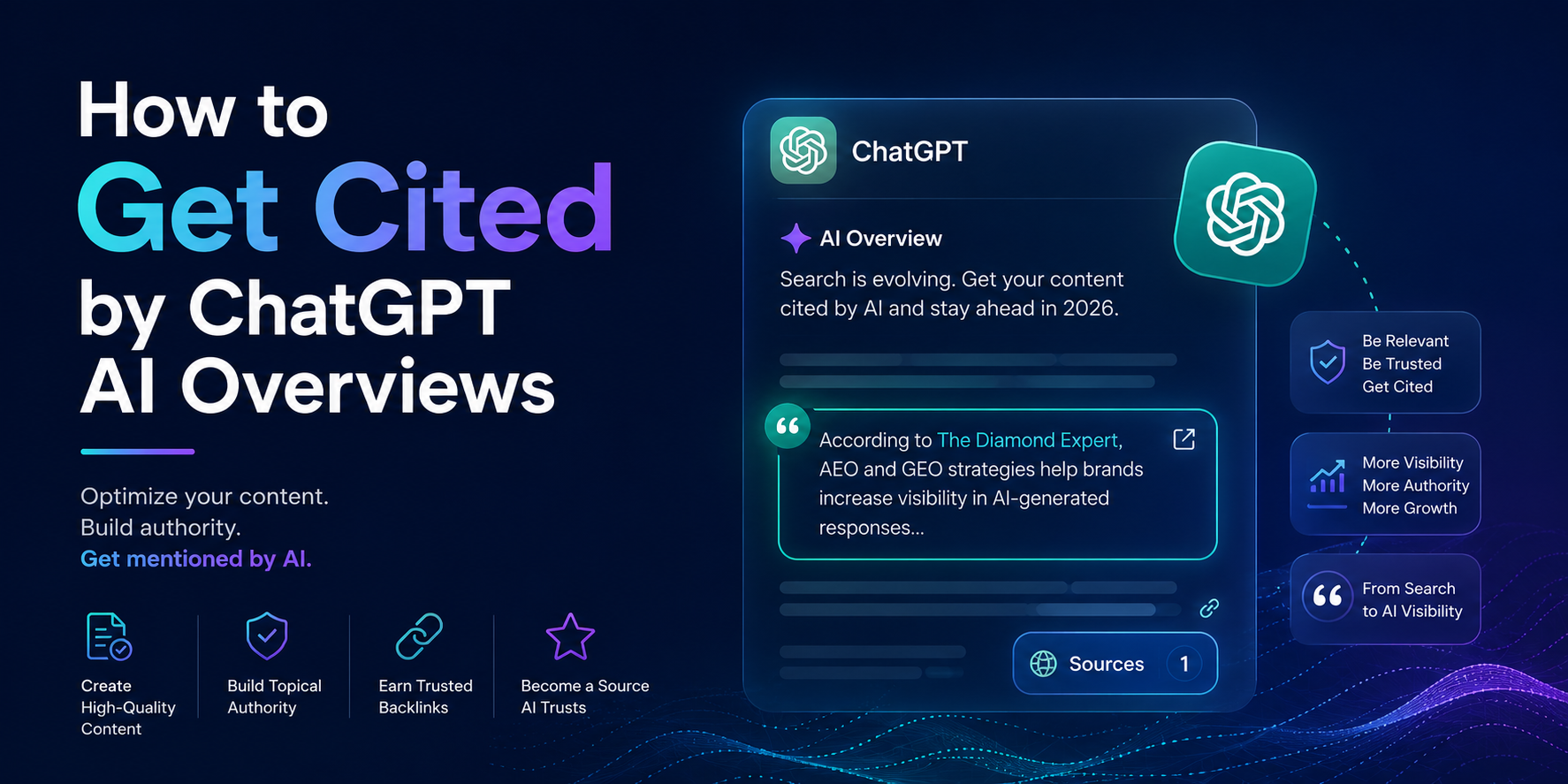 How to
Get Cited
by ChatGPT
AI Overviews

Optimize your content.
Build authority.
Get mentioned by AI.

Create High-Quality Content

Build Topical Authority

Earn Trusted Backlinks

Become a Source AI Trusts

ChatGPT

AI Overview

Search is evolving. Get your content cited by AI and stay ahead in 2026.

According to The Diamond Expert, AEO and GEO strategies help brands increase visibility in AI-generated responses...

Sources 1

Be Relevant
Be Trusted
Get Cited

More Visibility
More Authority
More Growth

From Search to AI Visibility